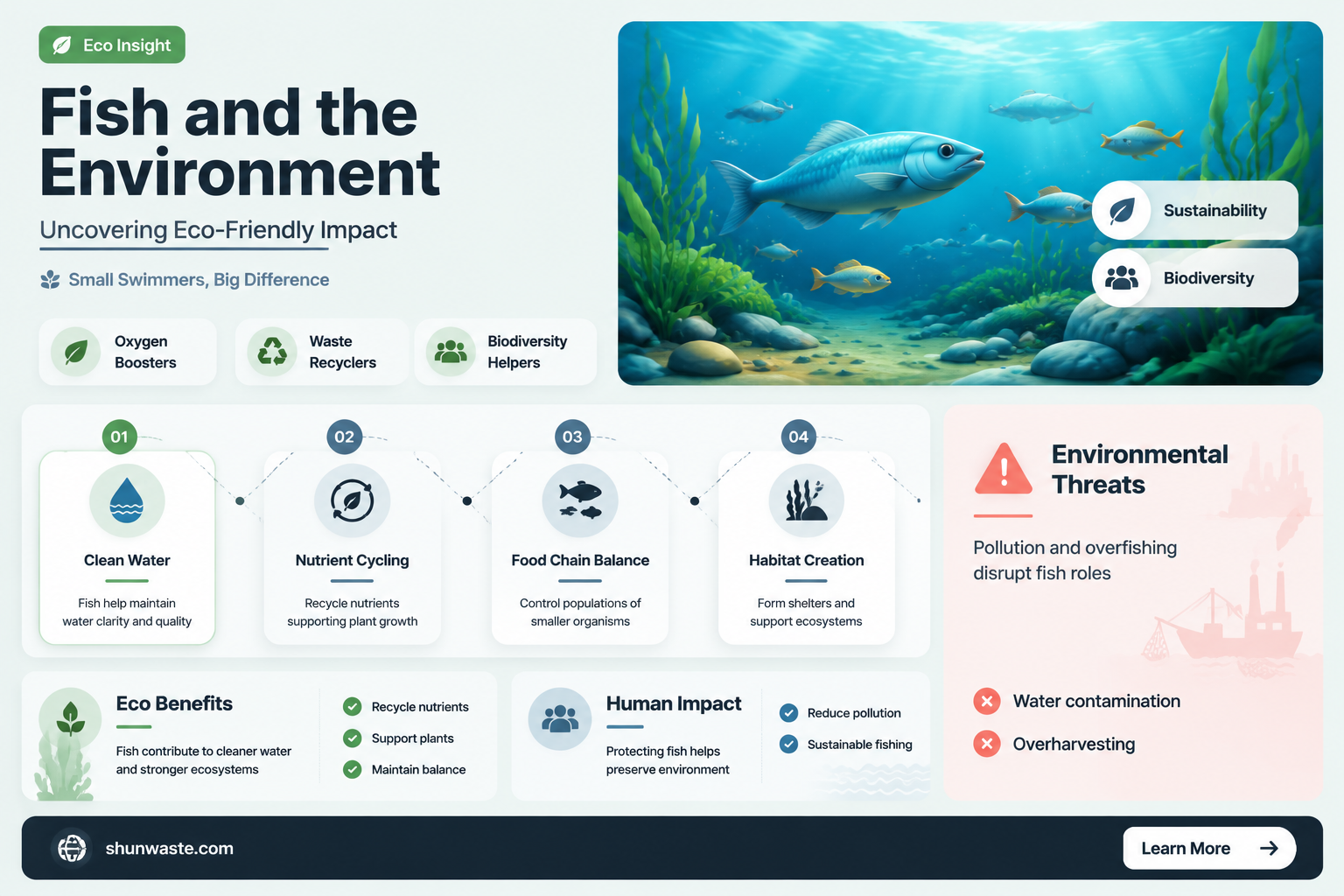 Eco Insight

Fish and the Environment

Uncovering Eco-Friendly Impact

Small Swimmers, Big Difference

Oxygen Boosters

Waste Recyclers

Biodiversity Helpers

Sustainability

Biodiversity

01
Clean Water
Fish help maintain water clarity and quality

02
Nutrient Cycling
Recycle nutrients supporting plant growth

03
Food Chain Balance
Control populations of smaller organisms

04
Habitat Creation
Form shelters and support ecosystems

Environmental Threats

Pollution and overfishing disrupt fish roles

Water contamination

Overharvesting

Eco Benefits
Fish contribute to cleaner water and stronger ecosystems

Recycle nutrients
Support plants
Maintain balance

Human Impact
Protecting fish helps preserve environment

Reduce pollution
Sustainable fishing

shunwaste.com

Learn More